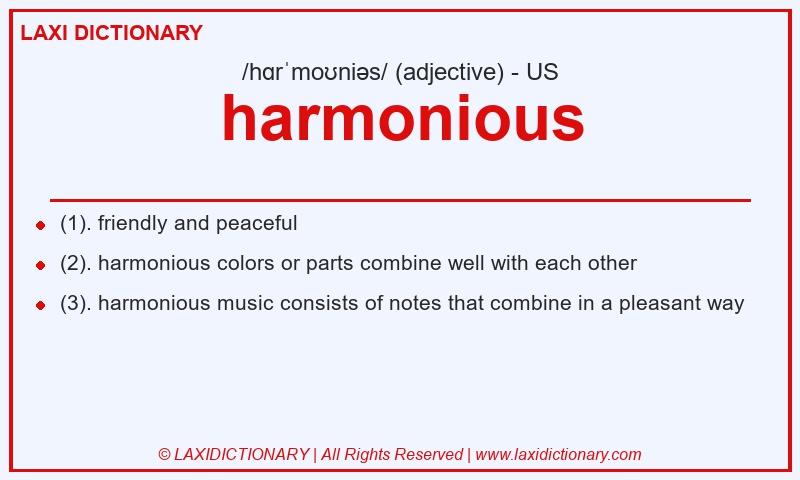 LAXI DICTIONARY

/hɑrˈmoʊniəs/ (adjective) - US

harmonious

(1). friendly and peaceful

(2). harmonious colors or parts combine well with each other

(3). harmonious music consists of notes that combine in a pleasant way

© LAXIDICTIONARY | All Rights Reserved | www.laxidictionary.com